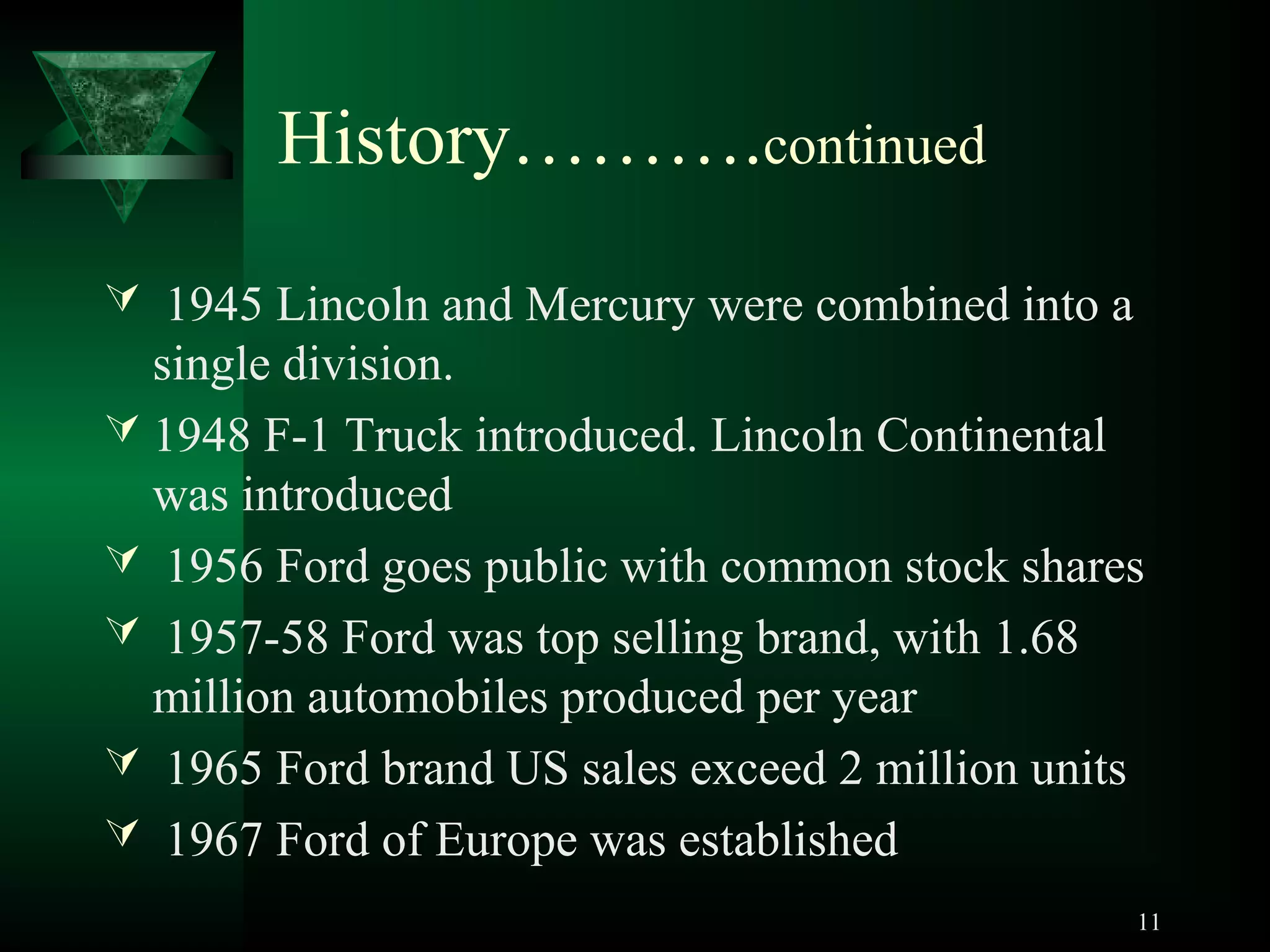 History……….continued

1945 Lincoln and Mercury were combined into a single division.

1948 F-1 Truck introduced. Lincoln Continental was introduced

1956 Ford goes public with common stock shares

1957-58 Ford was top selling brand, with 1.68 million automobiles produced per year

1965 Ford brand US sales exceed 2 million units

1967 Ford of Europe was established

11